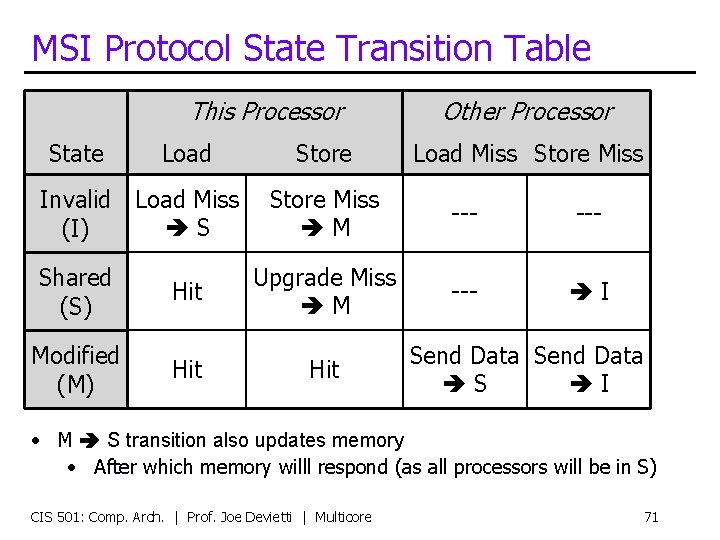 MSI Protocol State Transition Table

| State | This Processor Load | This Processor Store | Other Processor Load Miss | Other Processor Store Miss |
|---|---|---|---|---|
| Invalid (I) | Load Miss ➔ S | Store Miss ➔ M | --- | --- |
| Shared (S) | Hit | Upgrade Miss ➔ M | --- | ➔ I |
| Modified (M) | Hit | Hit | Send Data ➔ S | Send Data ➔ I |

• M ➔ S transition also updates memory
  • After which memory willl respond (as all processors will be in S)

CIS 501: Comp. Arch. | Prof. Joe Devietti | Multicore

71